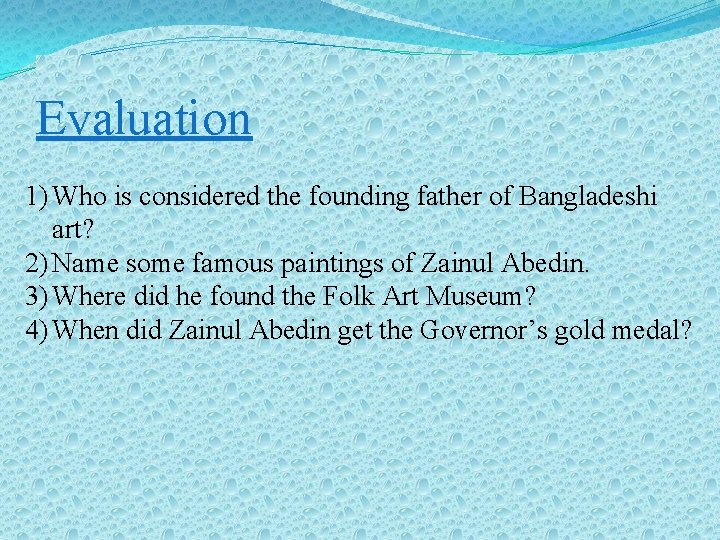 Evaluation

1) Who is considered the founding father of Bangladeshi art?
2) Name some famous paintings of Zainul Abedin.
3) Where did he found the Folk Art Museum?
4) When did Zainul Abedin get the Governor’s gold medal?